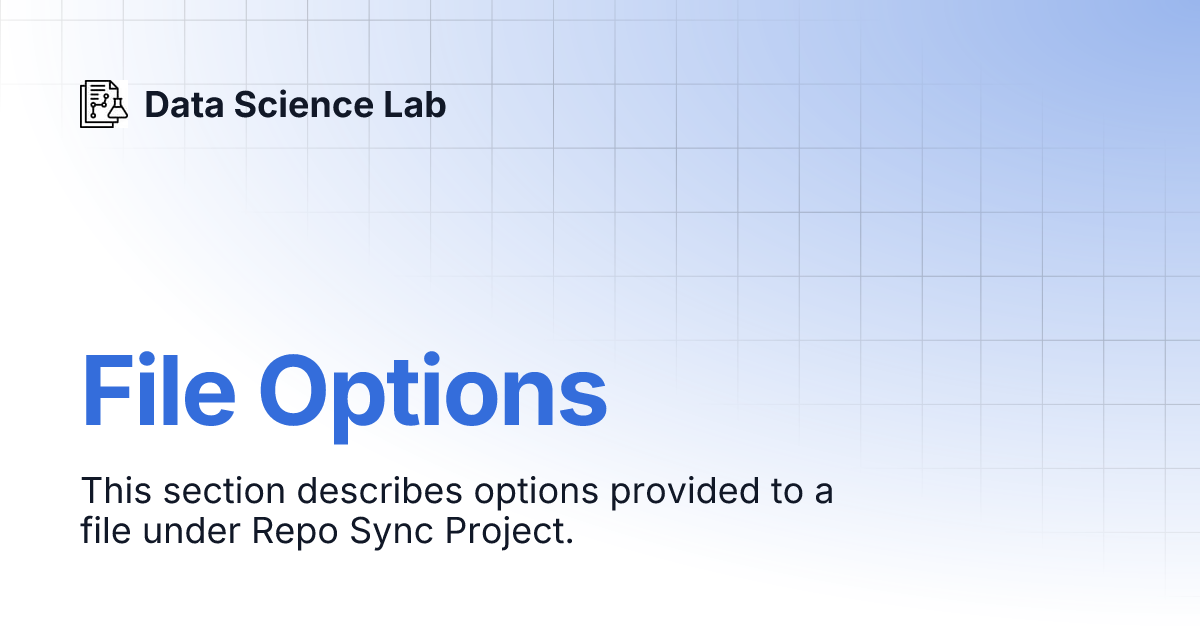 Data Science Lab

File Options

This section describes options provided to a file under Repo Sync Project.